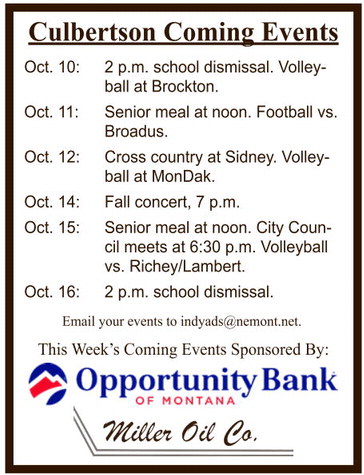 Culbertson Coming Events

Oct. 10: 2 p.m. school dismissal. Volleyball at Brockton.

Oct. 11: Senior meal at noon. Football vs. Broadus.

Oct. 12: Cross country at Sidney. Volleyball at MonDak.

Oct. 14: Fall concert, 7 p.m.

Oct. 15: Senior meal at noon. City Council meets at 6:30 p.m. Volleyball vs. Richey/Lambert.

Oct. 16: 2 p.m. school dismissal.

Email your events to indyads@nemont.net.

This Week's Coming Events Sponsored By:

Opportunity Bank
OF MONTANA

Miller Oil Co.